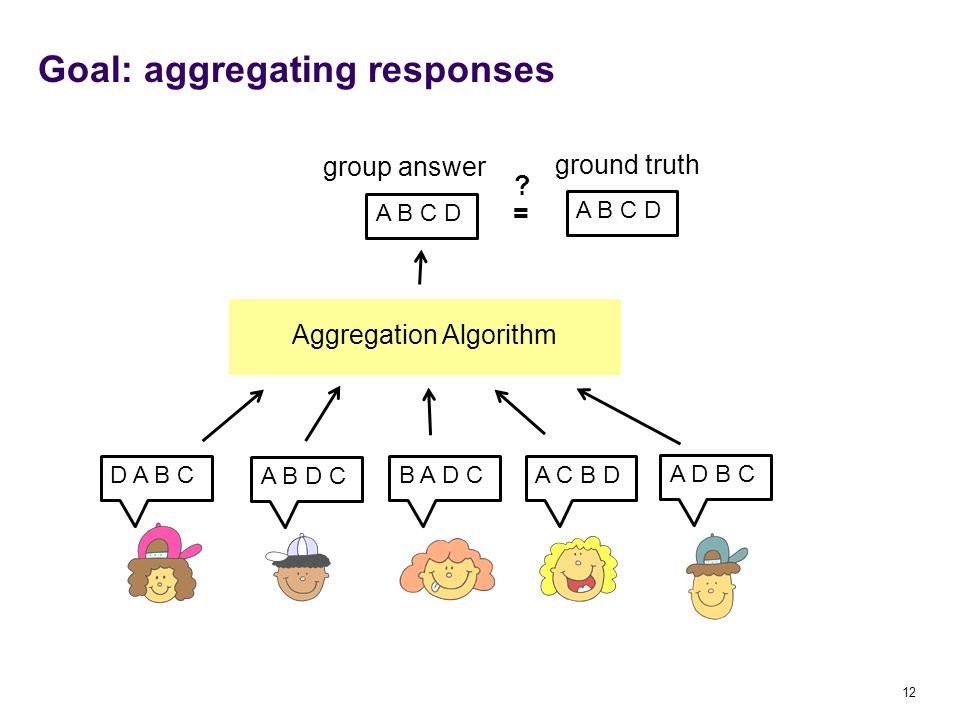 Goal: aggregating responses

group answer

A B C D

?
=

ground truth

A B C D

Aggregation Algorithm

D A B C

A B D C

B A D C

A C B D

A D B C

12